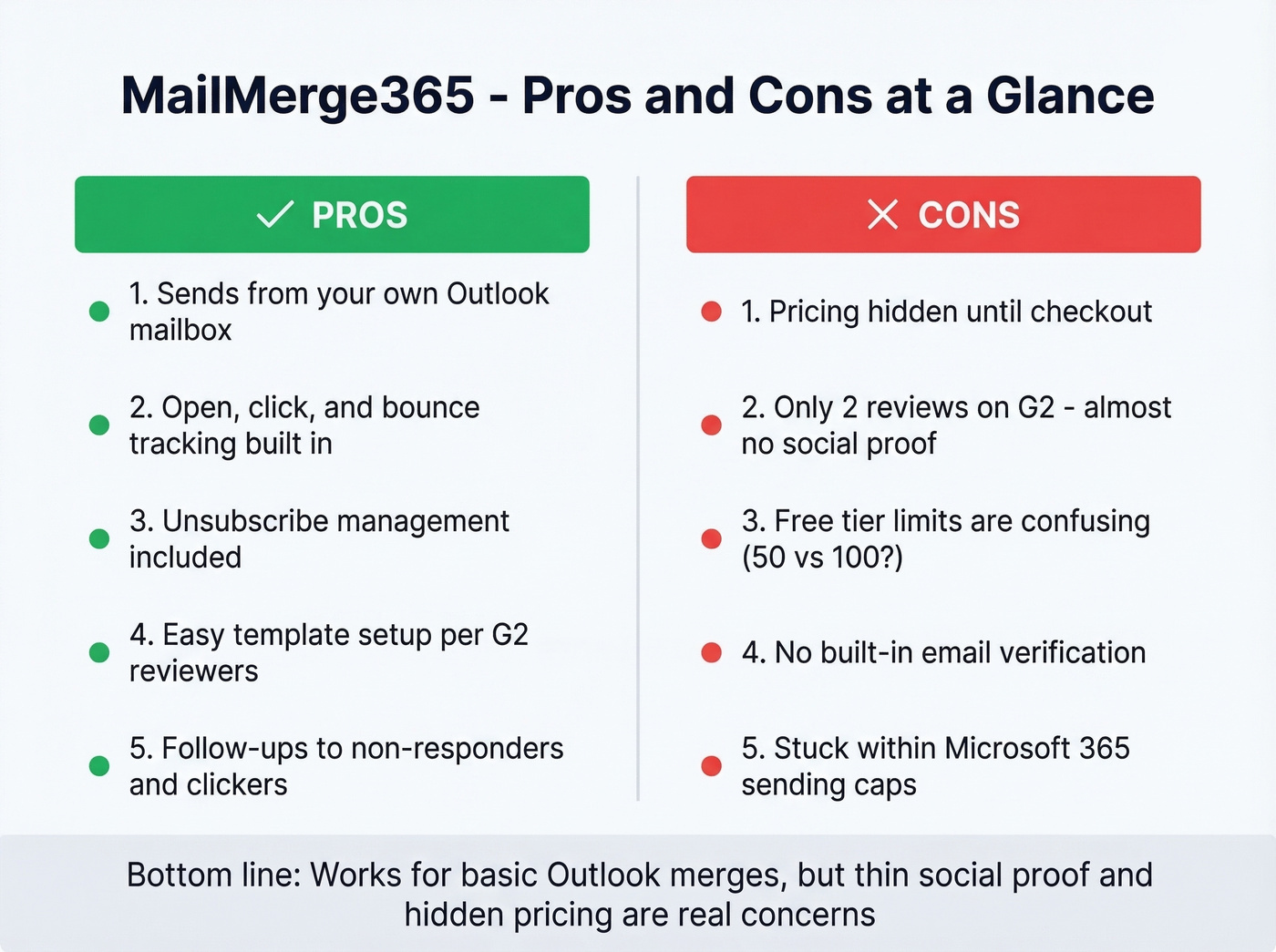 MailMerge365 - Pros and Cons at a Glance

PROS

1. Sends from your own Outlook mailbox

2. Open, click, and bounce tracking built in

3. Unsubscribe management included

4. Easy template setup per G2 reviewers

5. Follow-ups to non-responders and clickers

CONS

1. Pricing hidden until checkout

2. Only 2 reviews on G2 - almost no social proof

3. Free tier limits are confusing (50 vs 100?)

4. No built-in email verification

5. Stuck within Microsoft 365 sending caps

Bottom line: Works for basic Outlook merges, but thin social proof and hidden pricing are real concerns